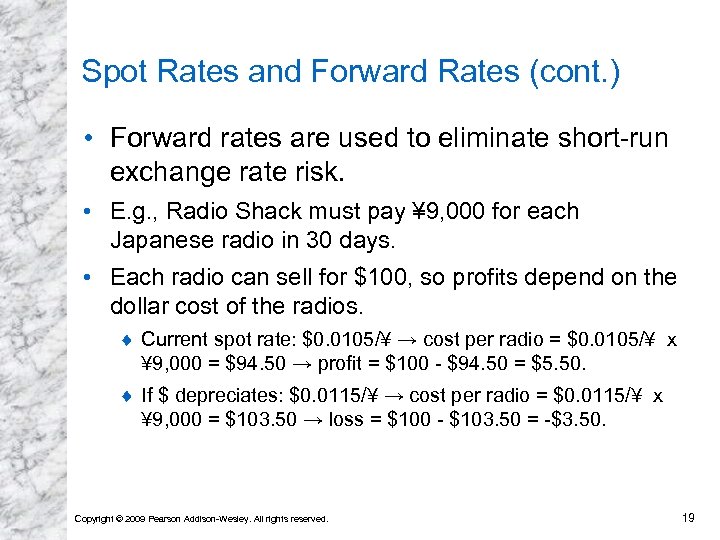 Spot Rates and Forward Rates (cont.)

• Forward rates are used to eliminate short-run exchange rate risk.

• E.g., Radio Shack must pay ¥9,000 for each Japanese radio in 30 days.

• Each radio can sell for \$100, so profits depend on the dollar cost of the radios.

♦ Current spot rate: \$0.0105/¥ → cost per radio = \$0.0105/¥ x ¥9,000 = \$94.50 → profit = \$100 - \$94.50 = \$5.50.

♦ If \$ depreciates: \$0.0115/¥ → cost per radio = \$0.0115/¥ x ¥9,000 = \$103.50 → loss = \$100 - \$103.50 = -\$3.50.

Copyright © 2009 Pearson Addison-Wesley. All rights reserved.

19